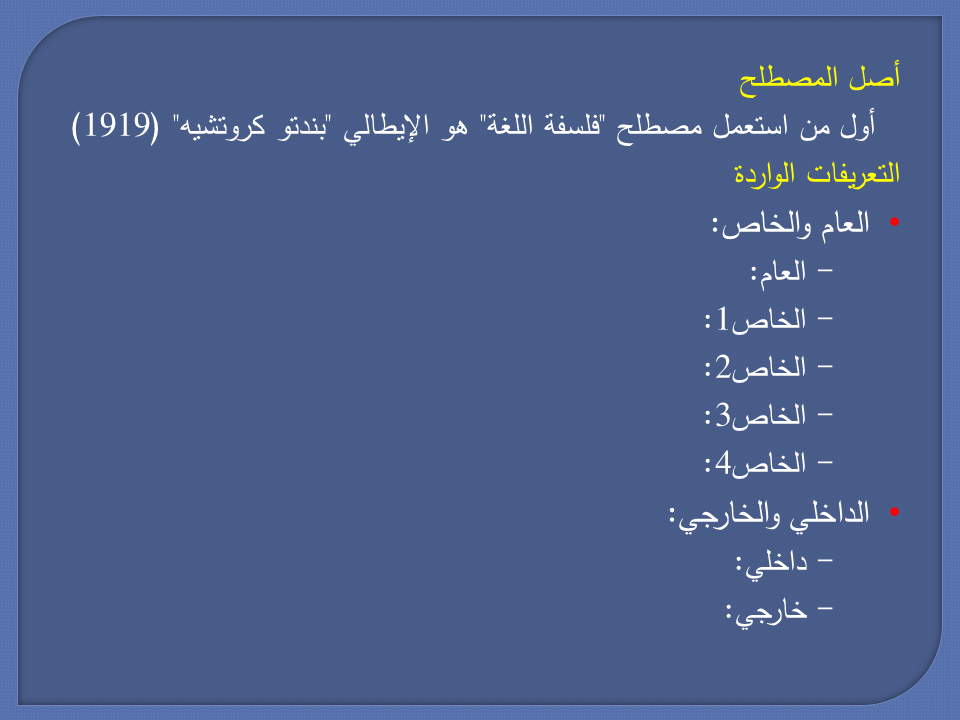 أصل المصطلح

أول من استعمل مصطلح "فلسفة اللغة" هو الإيطالي "بندتو كروتشيه" (1919)

التعريفات الواردة

• العام والخاص:
– العام:
– الخاص1:
– الخاص2:
– الخاص3:
– الخاص4:

• الداخلي والخارجي:
– داخلي:
– خارجي: